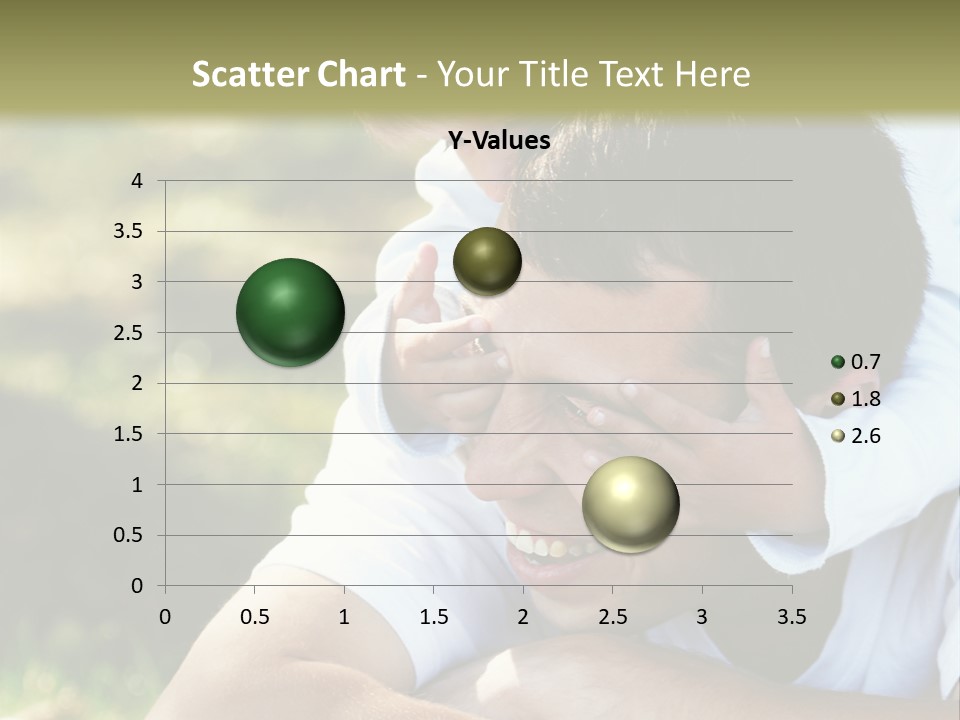 Scatter Chart - Your Title Text Here

Y-Values

4
3.5
3
2.5
2
1.5
1
0.5
0

0 0.5 1 1.5 2 2.5 3 3.5

0.7
1.8
2.6